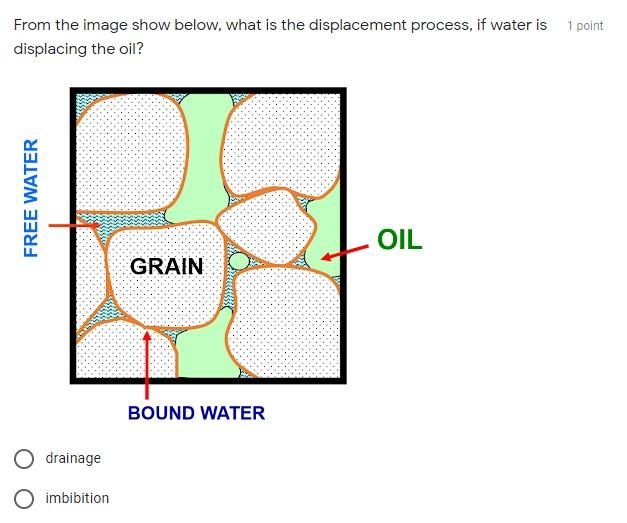 From the image show below, what is the displacement process, if water is displacing the oil?

1 point

FREE WATER

GRAIN

OIL

BOUND WATER

drainage

imbibition